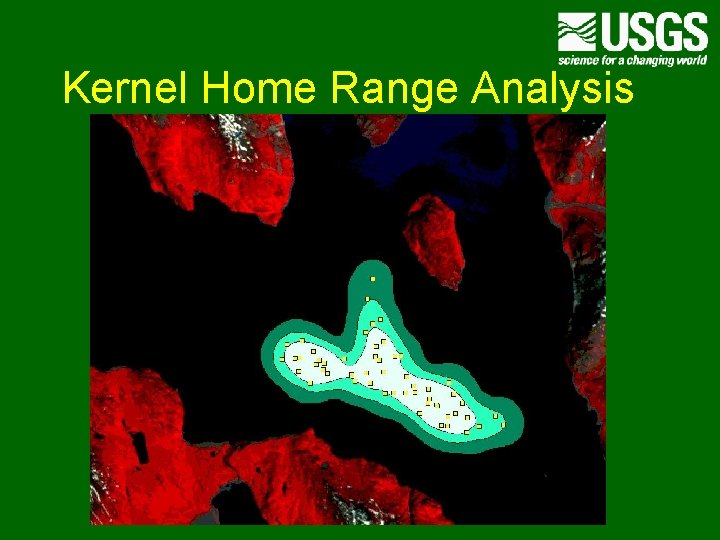 USGS
science for a changing world

Kernel Home Range Analysis